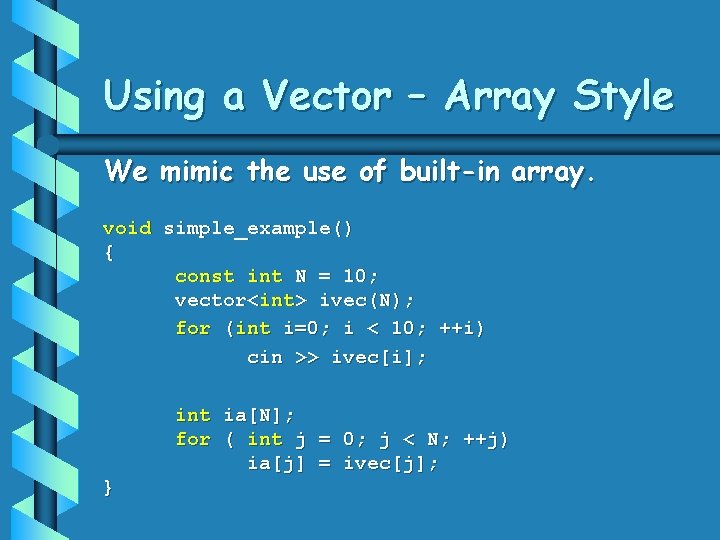 Using a Vector – Array Style

We mimic the use of built-in array.

void simple_example()
{
	const int N = 10;
	vector<int> ivec(N);
	for (int i=0; i < 10; ++i)
		cin >> ivec[i];

	int ia[N];
	for ( int j = 0; j < N; ++j)
		ia[j] = ivec[j];
}